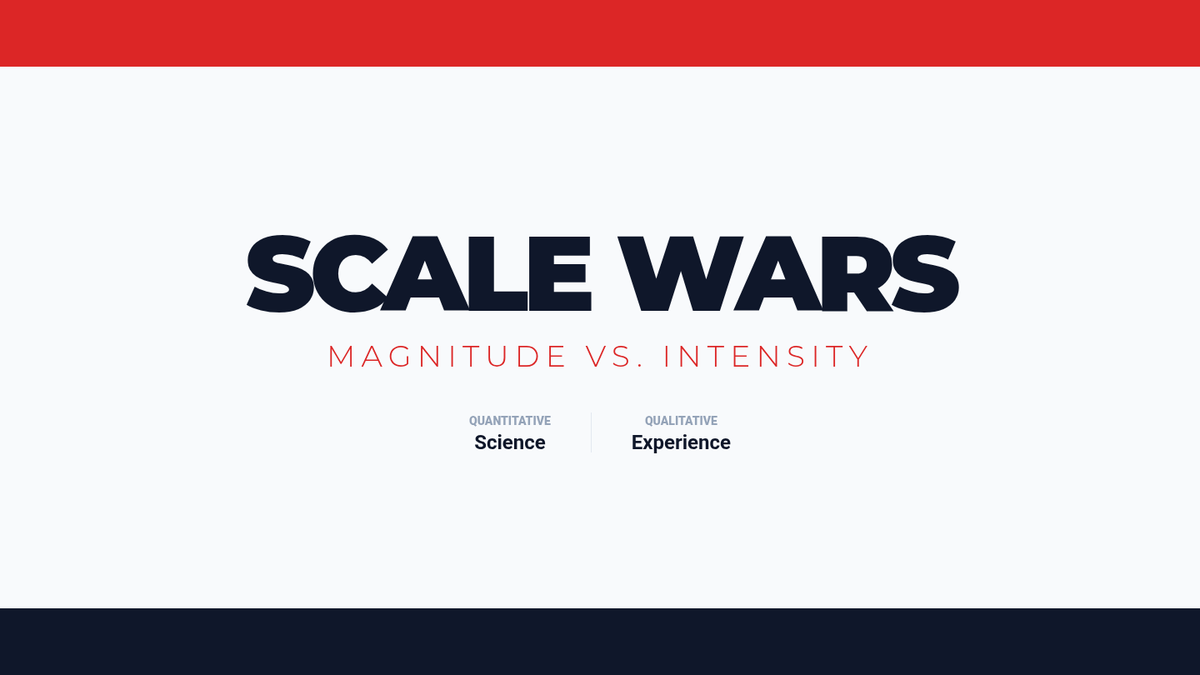 SCALE WARS

MAGNITUDE VS. INTENSITY

QUANTITATIVE
Science

QUALITATIVE
Experience